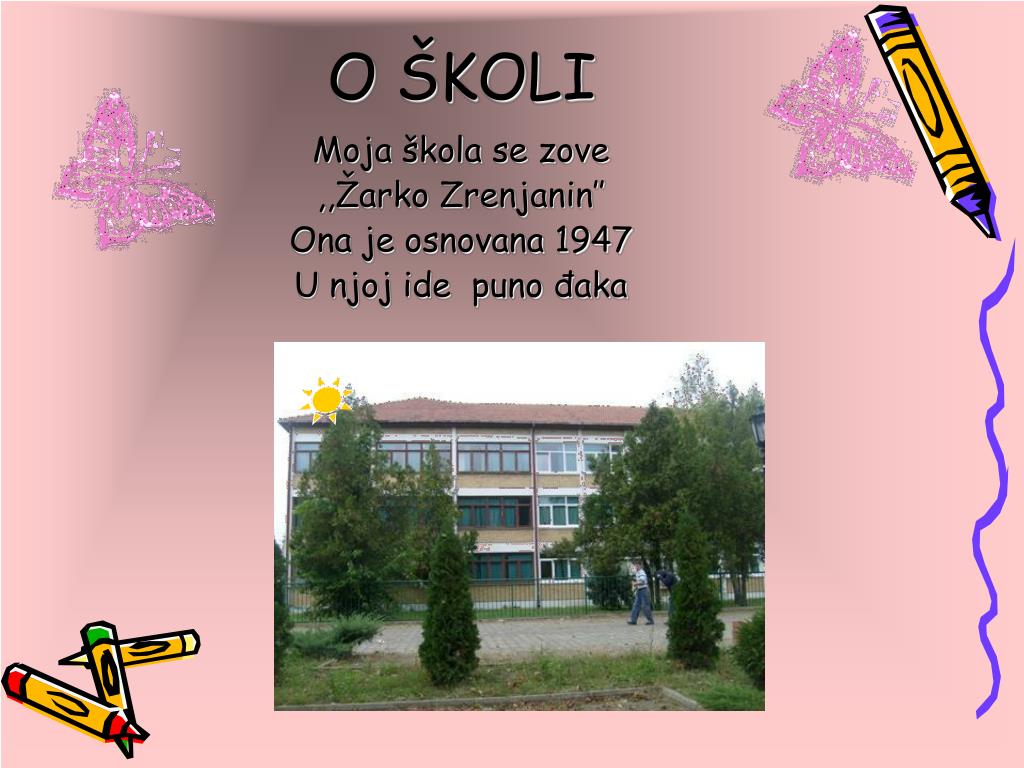 O ŠKOLI

Moja škola se zove
,,Žarko Zrenjanin”
Ona je osnovana 1947
U njoj ide puno đaka